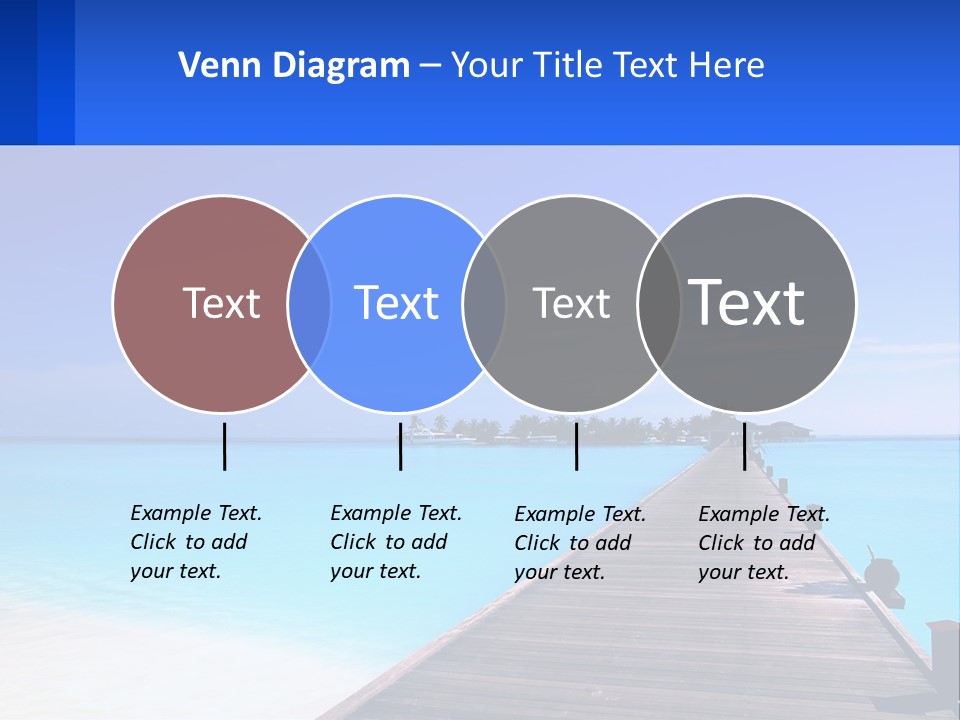 Venn Diagram – Your Title Text Here

Text

Text

Text

Text

Example Text. Click to add your text.

Example Text. Click to add your text.

Example Text. Click to add your text.

Example Text. Click to add your text.